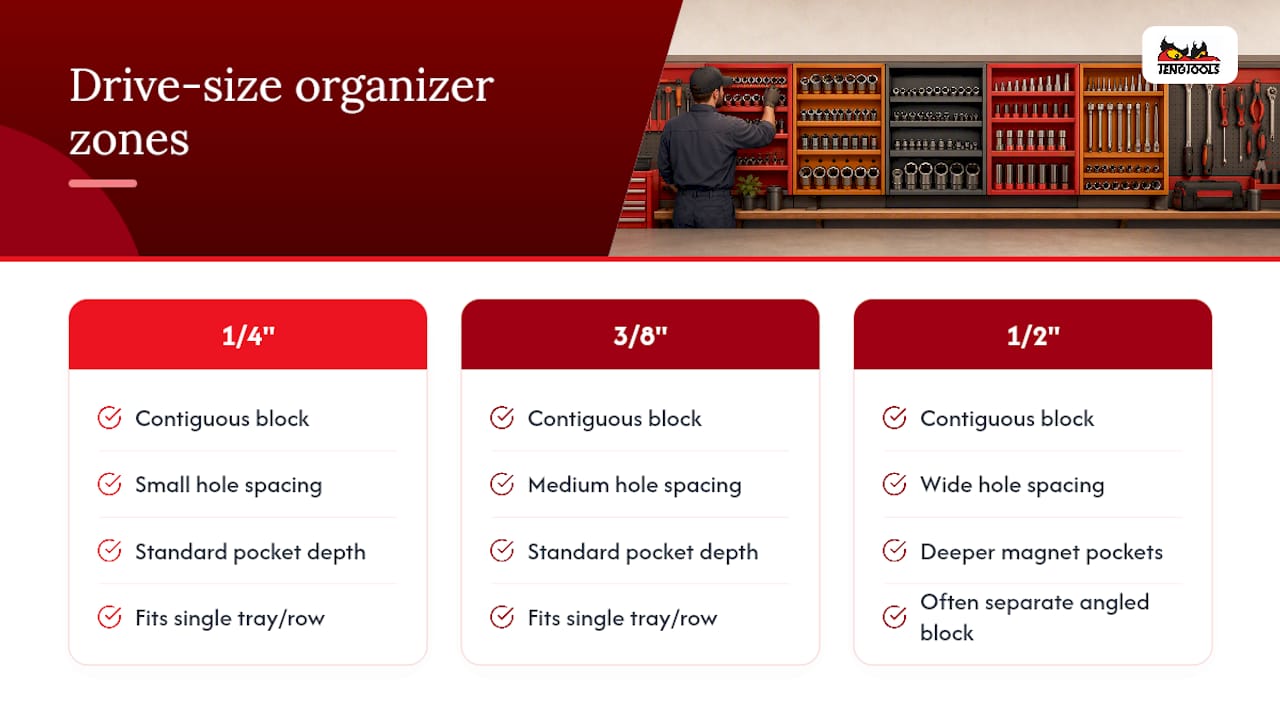 Drive-size organizer zones

TENGTOOLS

1/4"

Contiguous block

Small hole spacing

Standard pocket depth

Fits single tray/row

3/8"

Contiguous block

Medium hole spacing

Standard pocket depth

Fits single tray/row

1/2"

Contiguous block

Wide hole spacing

Deeper magnet pockets

Often separate angled block